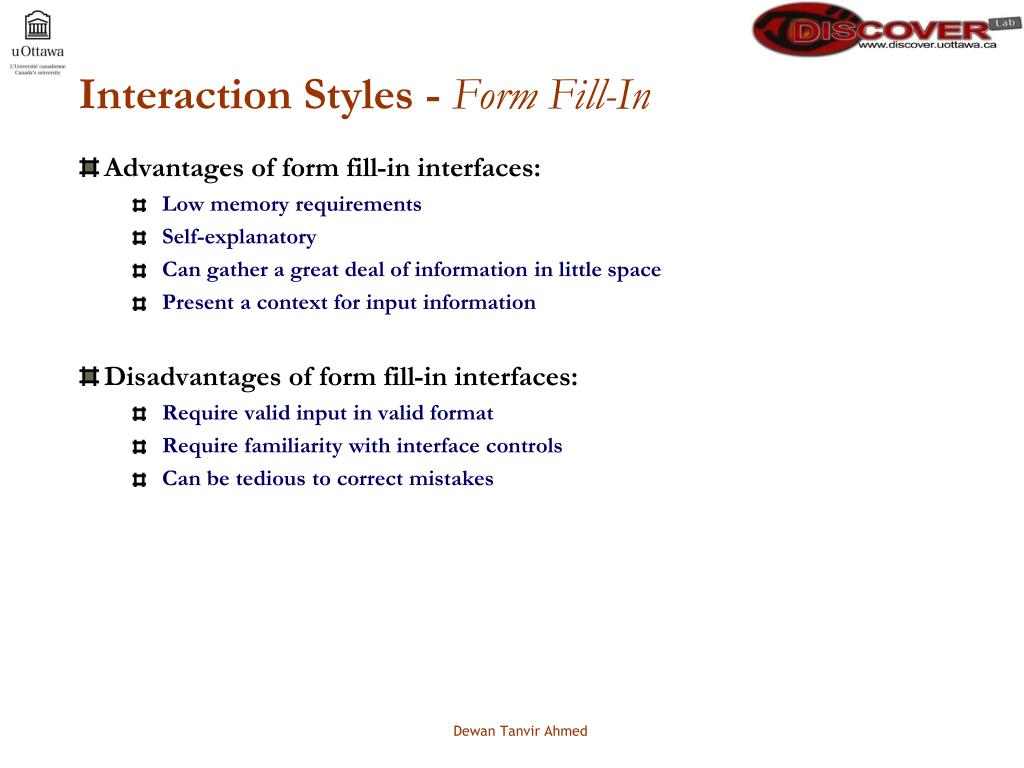 uOttawa
L'Université canadienne
Canada's university

DISCOVER Lab
www.discover.uottawa.ca

Interaction Styles - Form Fill-In

Advantages of form fill-in interfaces:
Low memory requirements
Self-explanatory
Can gather a great deal of information in little space
Present a context for input information

Disadvantages of form fill-in interfaces:
Require valid input in valid format
Require familiarity with interface controls
Can be tedious to correct mistakes

Dewan Tanvir Ahmed